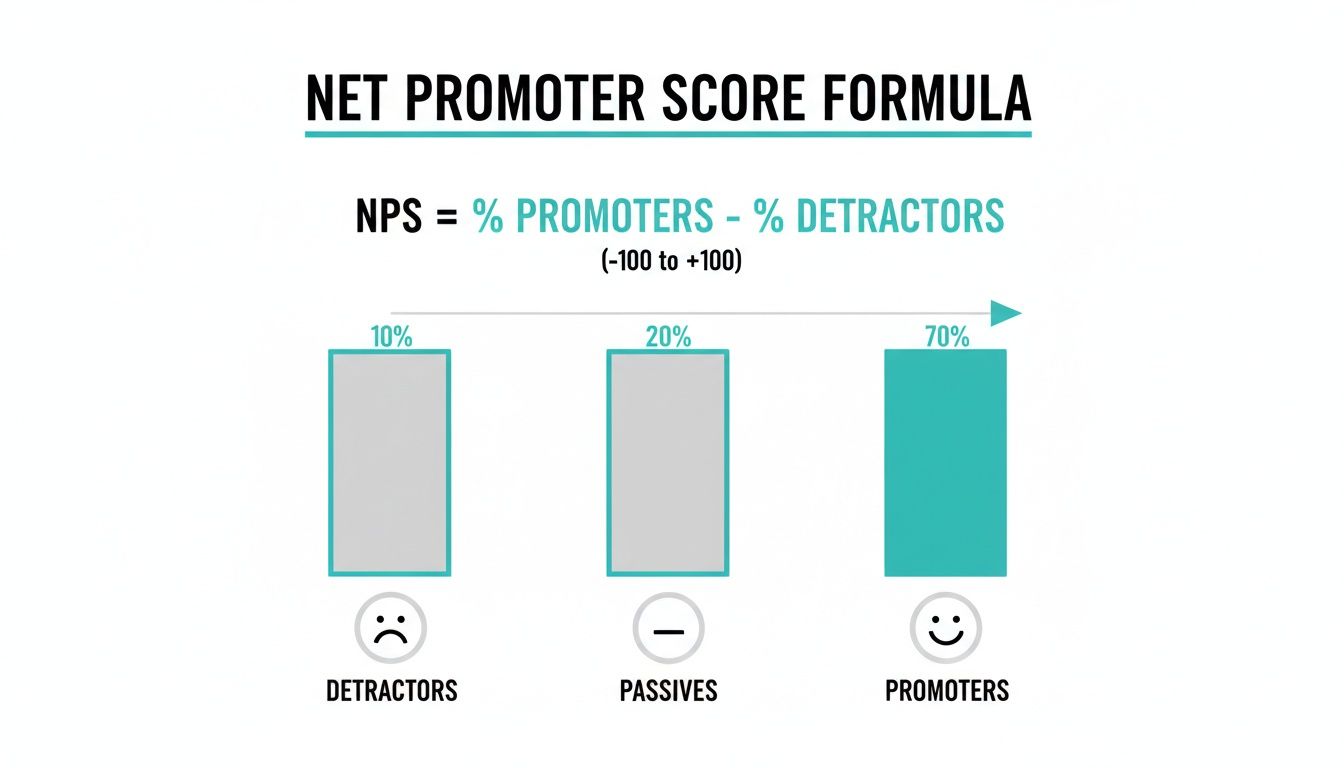 NET PROMOTER SCORE FORMULA

NPS = % PROMOTERS - % DETRACTORS
(-100 to +100)

10%
20%
70%

DETRACTORS
PASSIVES
PROMOTERS